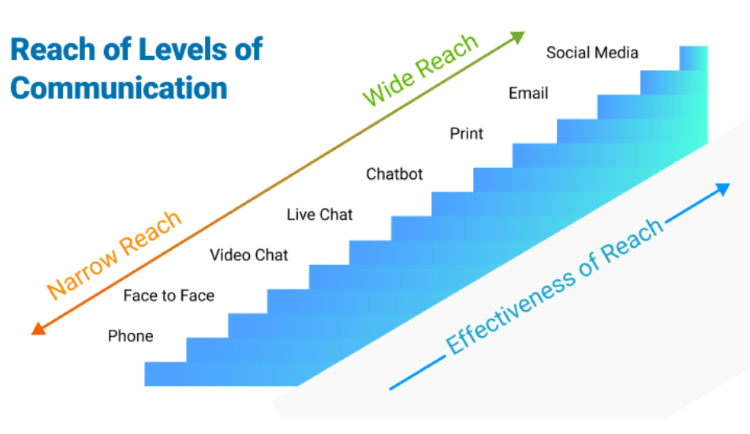 Reach of Levels of Communication

Wide Reach

Narrow Reach

Social Media

Email

Print

Chatbot

Live Chat

Video Chat

Face to Face

Phone

Effectiveness of Reach